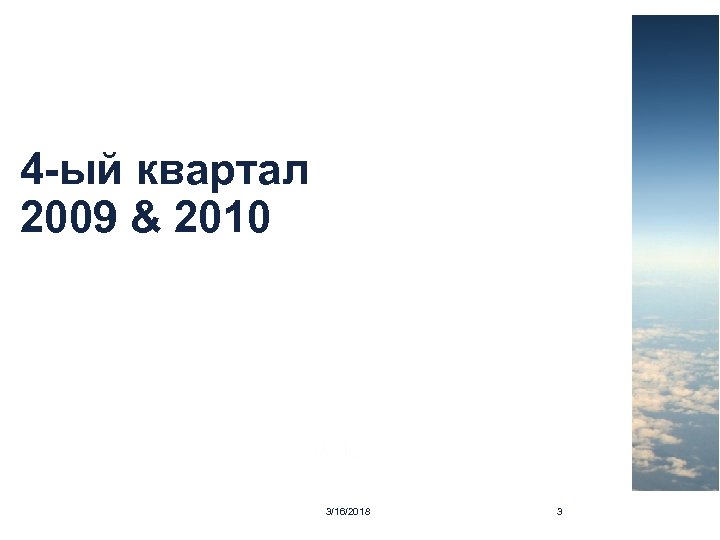 4-ый квартал
2009 & 2010

3/16/2018

3